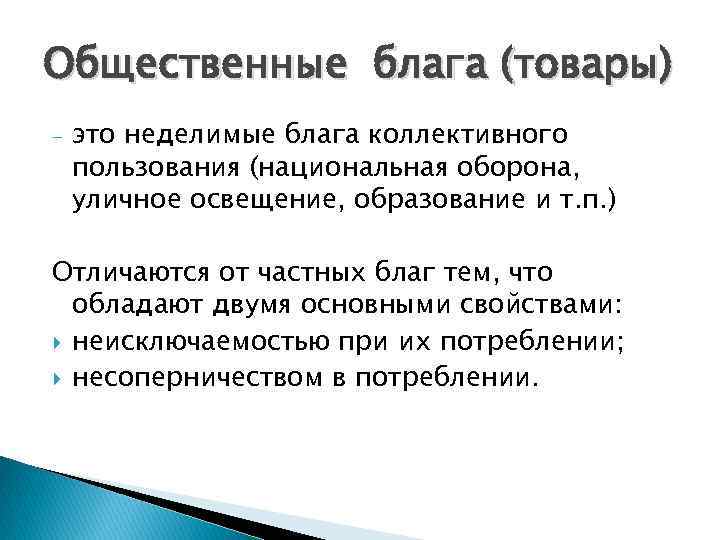 Общественные блага (товары)

- это неделимые блага коллективного пользования (национальная оборона, уличное освещение, образование и т.п.)

Отличаются от частных благ тем, что обладают двумя основными свойствами:
неисключаемостью при их потреблении;
несоперничеством в потреблении.